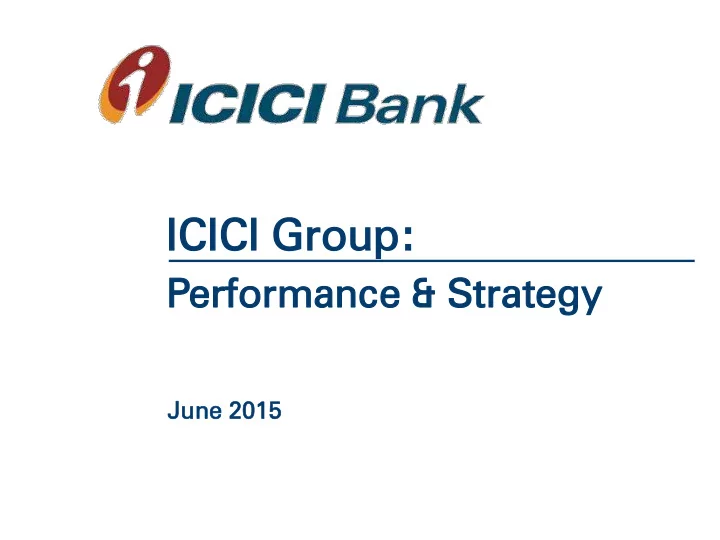 ICICI Bank

ICICI Group:

Performance & Strategy

June 2015